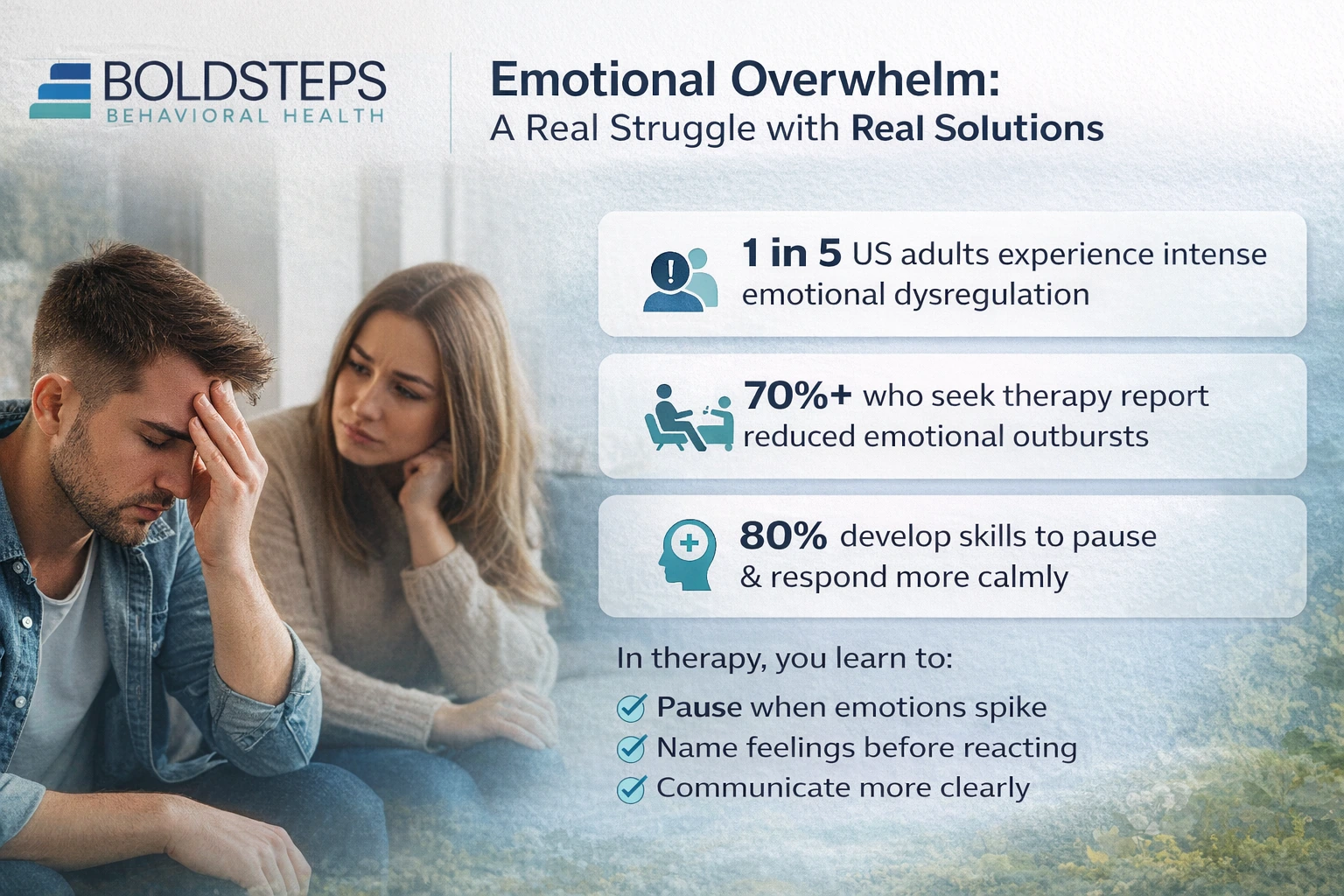 BOLDSTEPS
BEHAVIORAL HEALTH

Emotional Overwhelm:
A Real Struggle with Real Solutions

1 in 5 US adults experience intense emotional dysregulation

70%+ who seek therapy report reduced emotional outbursts

80% develop skills to pause & respond more calmly

In therapy, you learn to:

Pause when emotions spike

Name feelings before reacting

Communicate more clearly